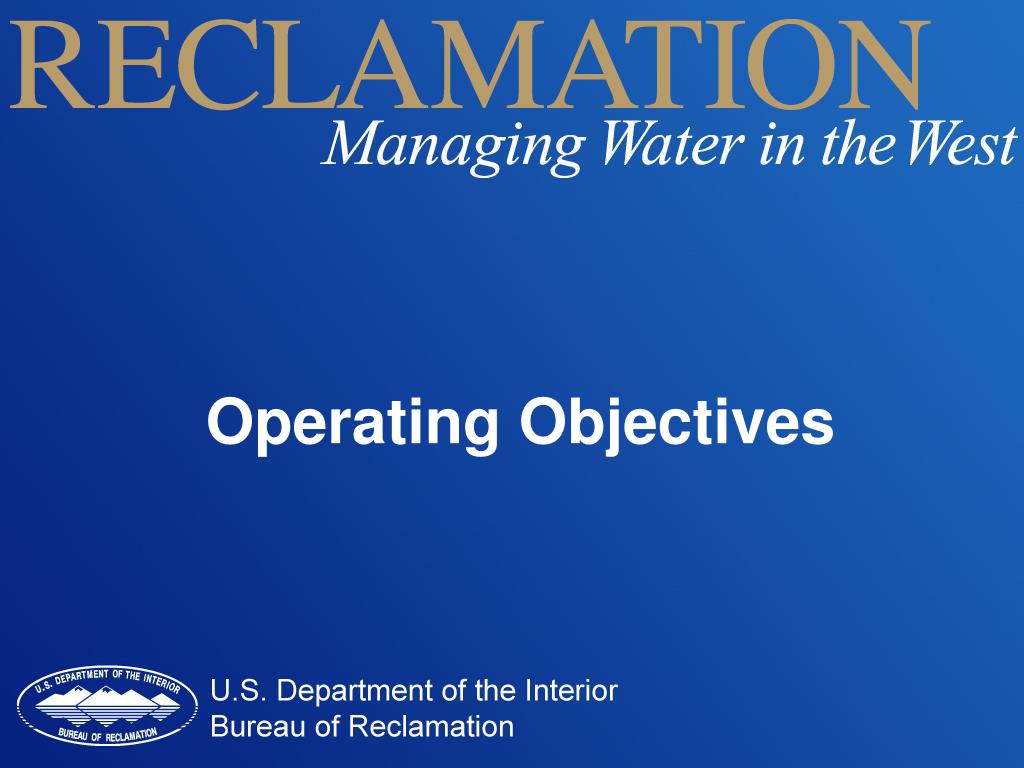 RECLAMATION
Managing Water in the West

Operating Objectives

U.S. DEPARTMENT OF THE INTERIOR
BUREAU OF RECLAMATION

U.S. Department of the Interior
Bureau of Reclamation